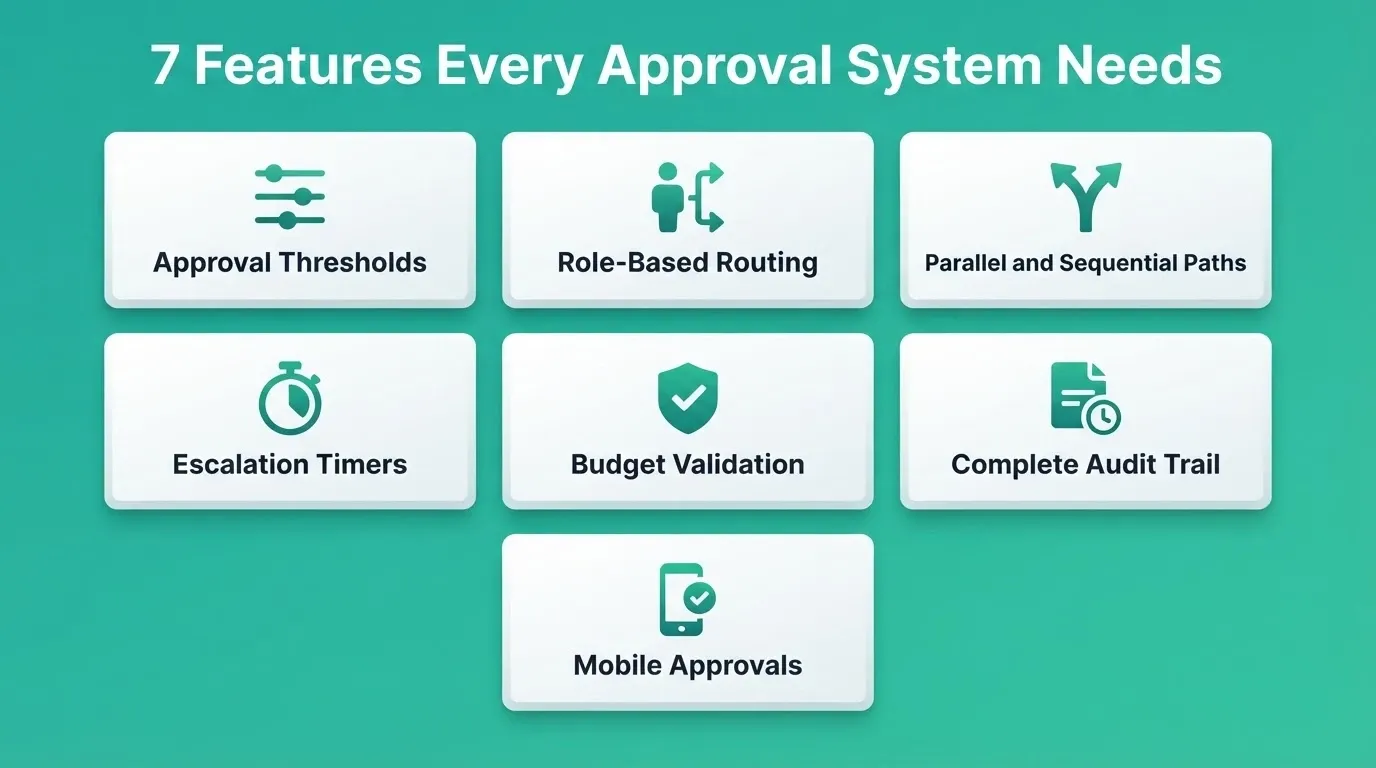 7 Features Every Approval System Needs

Approval Thresholds

Role-Based Routing

Parallel and Sequential Paths

Escalation Timers

Budget Validation

Complete Audit Trail

Mobile Approvals